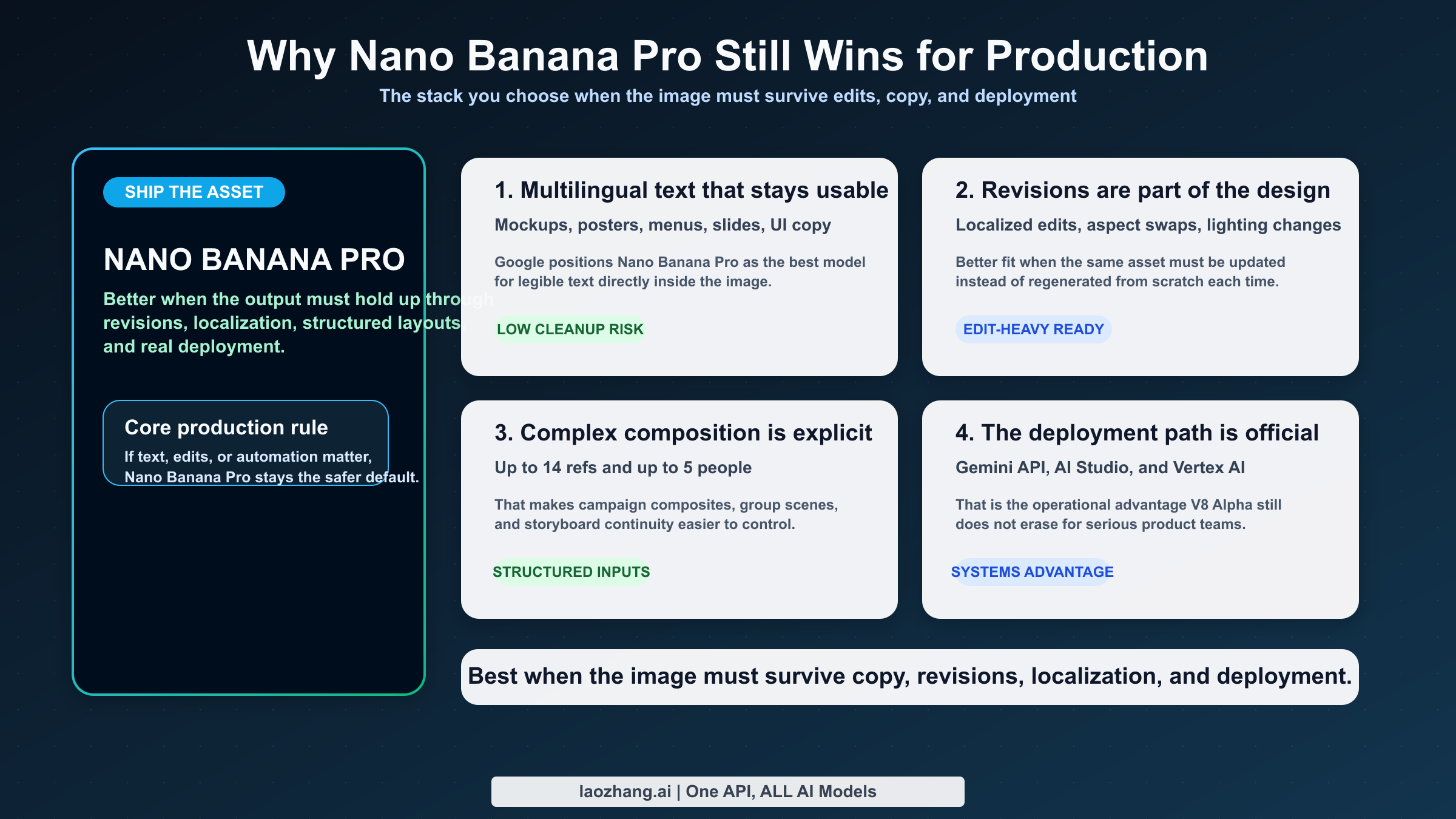 Why Nano Banana Pro Still Wins for Production

The stack you choose when the image must survive edits, copy, and deployment

SHIP THE ASSET

NANO BANANA PRO

Better when the output must hold up through revisions, localization, structured layouts and real deployment.

Core production rule

If text, edits, or automation matter, Nano Banana Pro stays the safer default.

1. Multilingual text that stays usable

Mockups, posters, menus, slides, UI copy

Google positions Nano Banana Pro as the best model for legible text directly inside the image.

LOW CLEANUP RISK

2. Revisions are part of the design

Localized edits, aspect swaps, lighting changes

Better fit when the same asset must be updated instead of regenerated from scratch each time.

EDIT-HEAVY READY

3. Complex composition is explicit

Up to 14 refs and up to 5 people

That makes campaign composites, group scenes, and storyboard continuity easier to control.

STRUCTURED INPUTS

4. The deployment path is official

Gemini API, AI Studio, and Vertex AI

That is the operational advantage V8 Alpha still does not erase for serious product teams.

SYSTEMS ADVANTAGE

Best when the image must survive copy, revisions, localization, and deployment.

laozhang.ai | One API, ALL AI Models